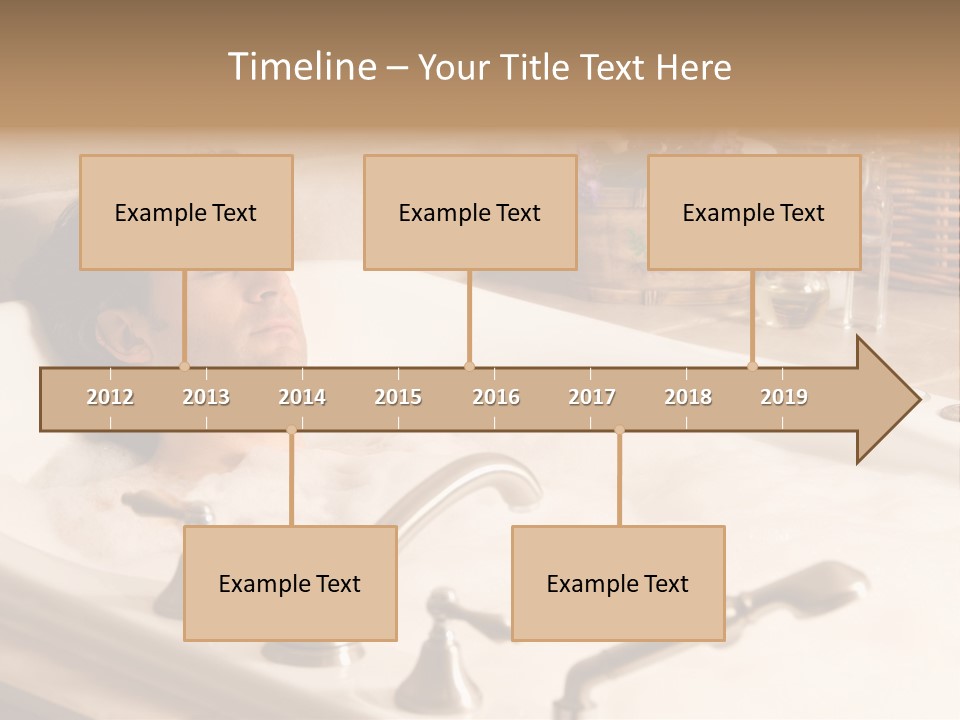 Timeline – Your Title Text Here

Example Text

Example Text

Example Text

2012 2013 2014 2015 2016 2017 2018 2019

Example Text

Example Text